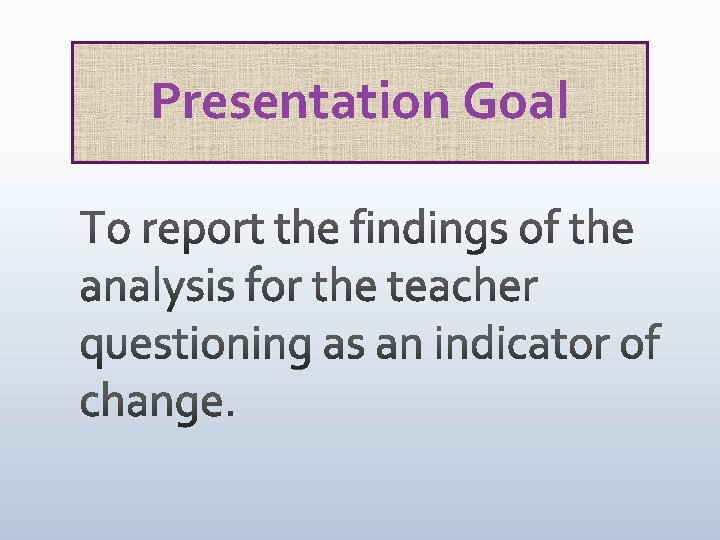 Presentation Goal

To report the findings of the analysis for the teacher questioning as an indicator of change.